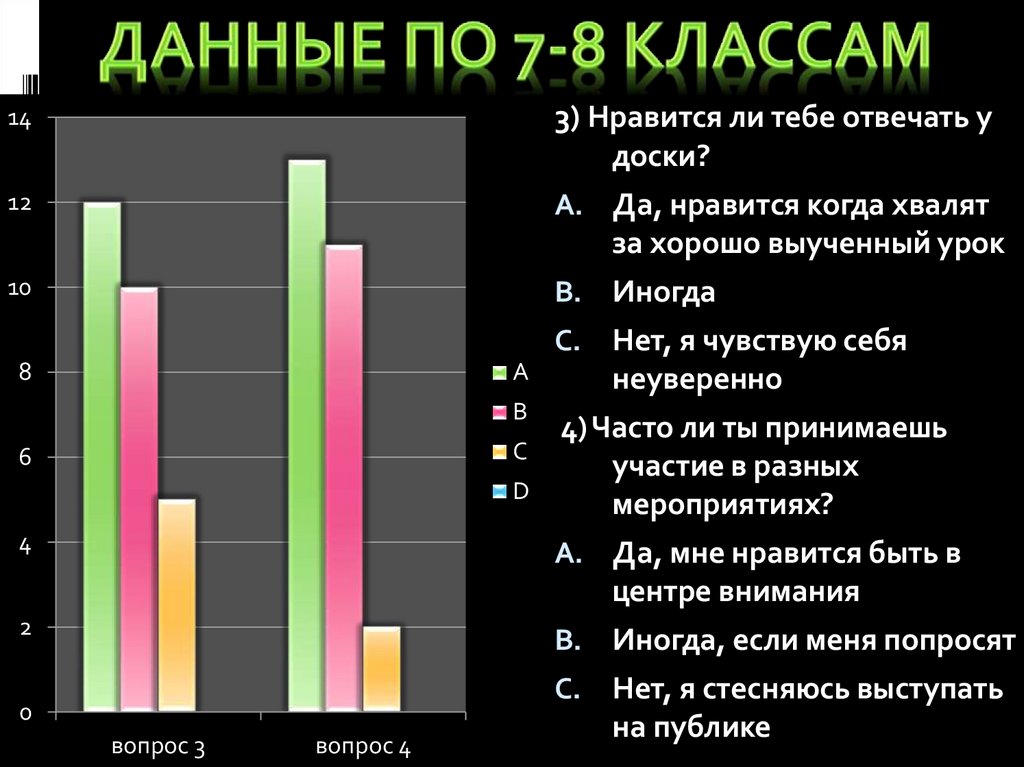 ДАННЫЕ ПО 7-8 КЛАССАМ

14
12
10
8
6
4
2
0

вопрос 3
вопрос 4

A
B
C
D

3) Нравится ли тебе отвечать у доски?

A. Да, нравится когда хвалят за хорошо выученный урок

B. Иногда

C. Нет, я чувствую себя неуверенно

4) Часто ли ты принимаешь участие в разных мероприятиях?

A. Да, мне нравится быть в центре внимания

B. Иногда, если меня попросят

C. Нет, я стесняюсь выступать на публике